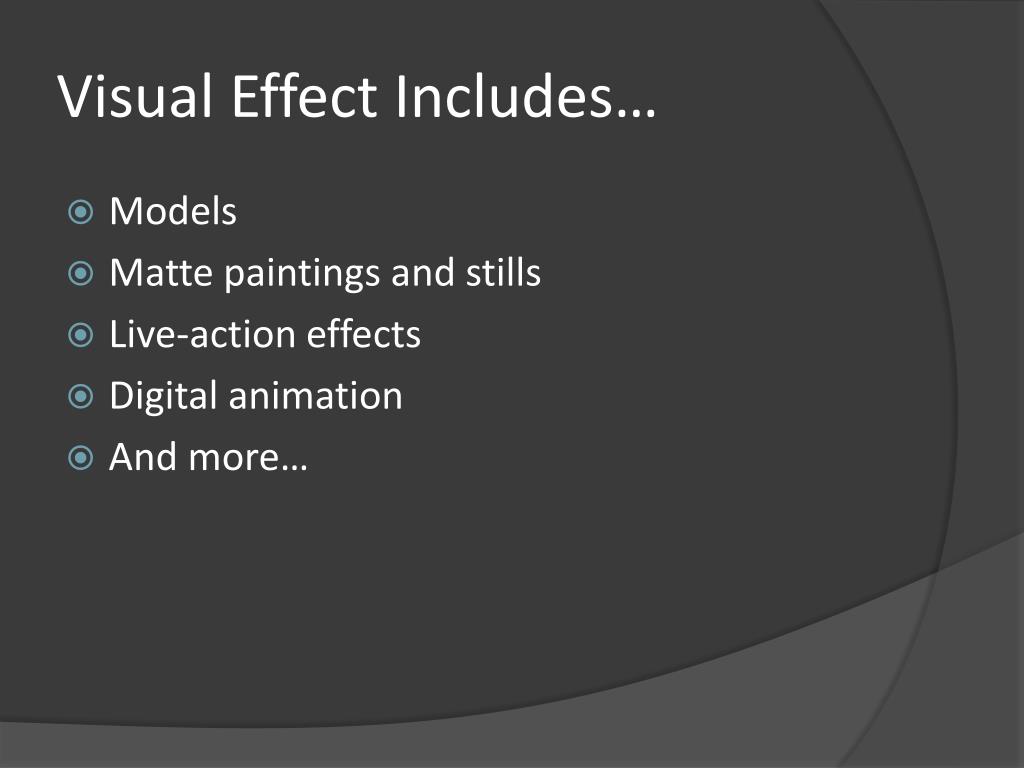 Visual Effect Includes…

Models
Matte paintings and stills
Live-action effects
Digital animation
And more…